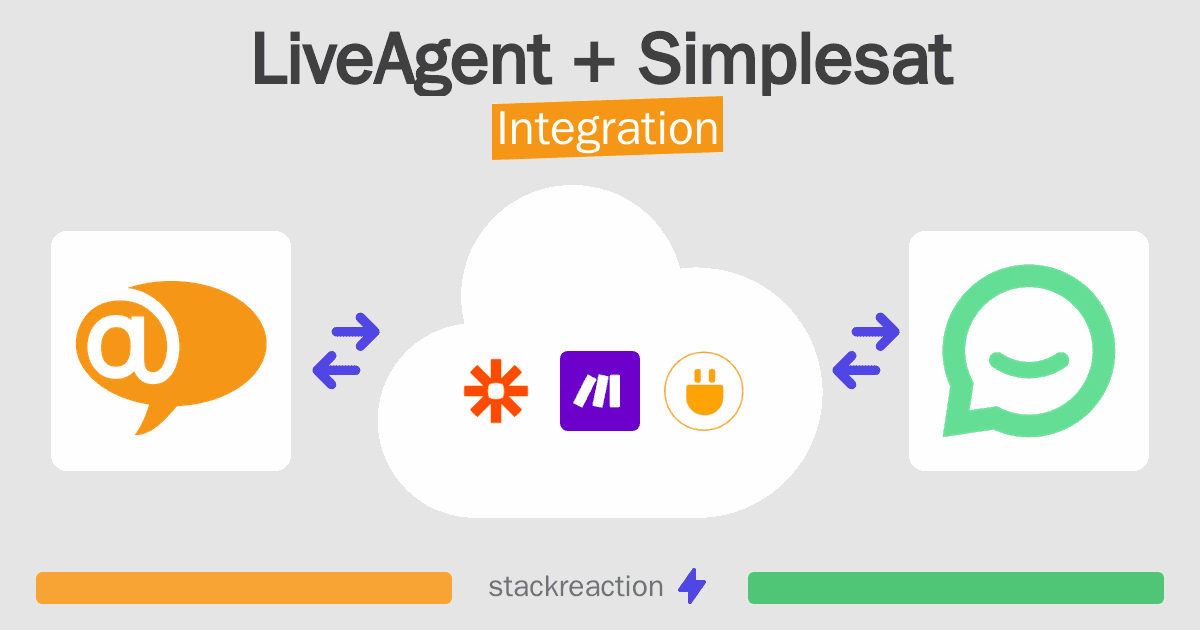 LiveAgent + Simplesat
Integration

stackreaction